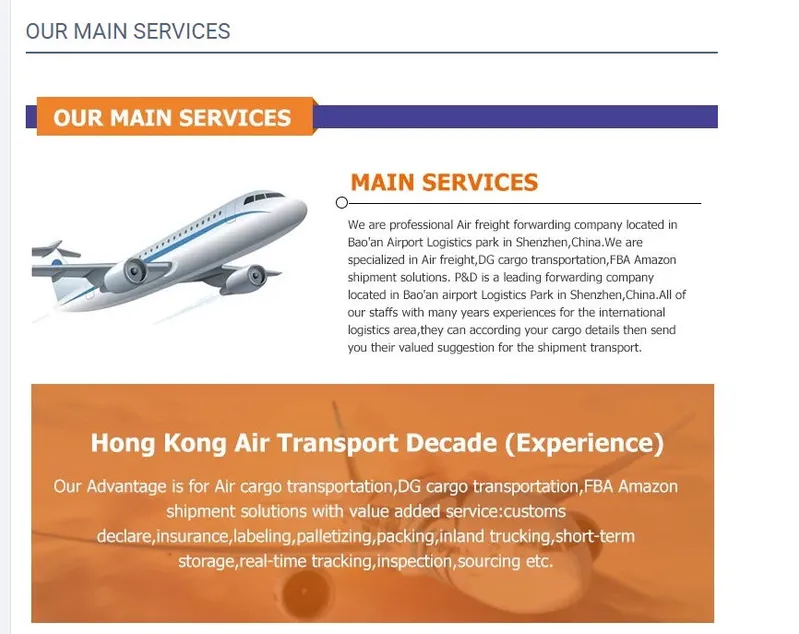 OUR MAIN SERVICES

OUR MAIN SERVICES

MAIN SERVICES

We are professional Air freight forwarding company located in Bao'an Airport Logistics park in Shenzhen,China.We are specialized in Air freight,DG cargo transportation,FBA Amazon shipment solutions. P&D is a leading forwarding company located in Bao'an airport Logistics Park in Shenzhen,China.All of our staffs with many years experiences for the international logistics area,they can according your cargo details then send you their valued suggestion for the shipment transport.

Hong Kong Air Transport Decade (Experience)

Our Advantage is for Air cargo transportation,DG cargo transportation,FBA Amazon shipment solutions with value added service:customs declare,insurance,labeling,palletizing,packing,inland trucking,short-term storage,real-time tracking,inspection,sourcing etc.